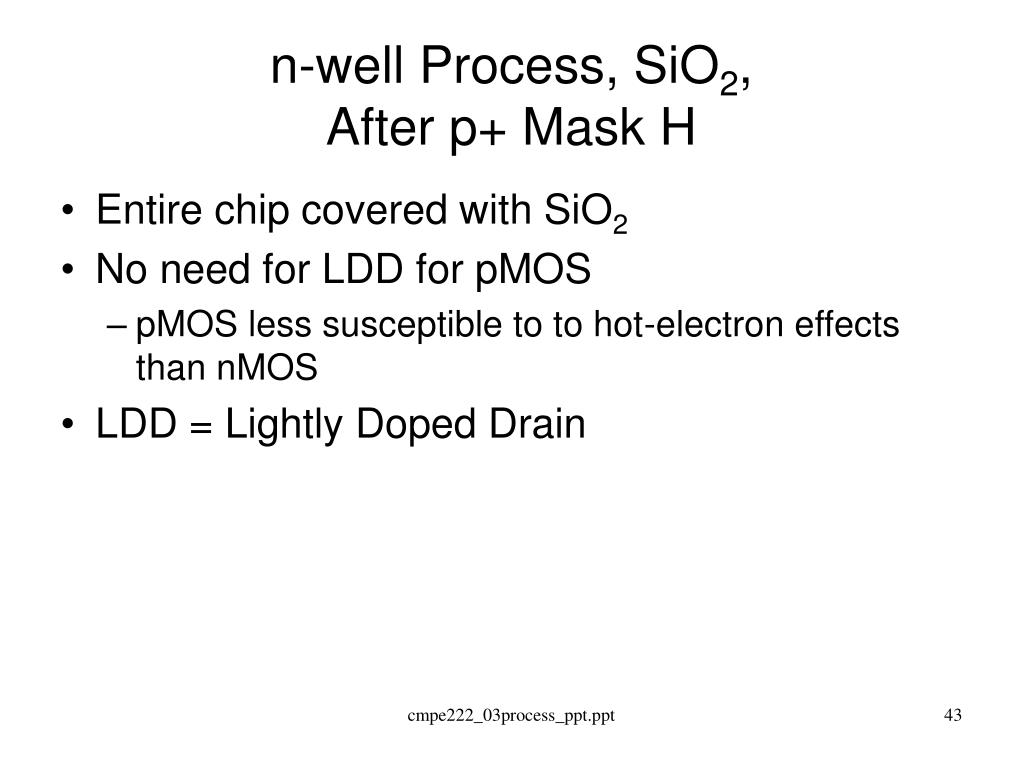 n-well Process, $SiO_2$, After p+ Mask H

• Entire chip covered with $SiO_2$
• No need for LDD for pMOS
– pMOS less susceptible to to hot-electron effects than nMOS
• LDD = Lightly Doped Drain

cmpe222_03process_ppt.ppt

43